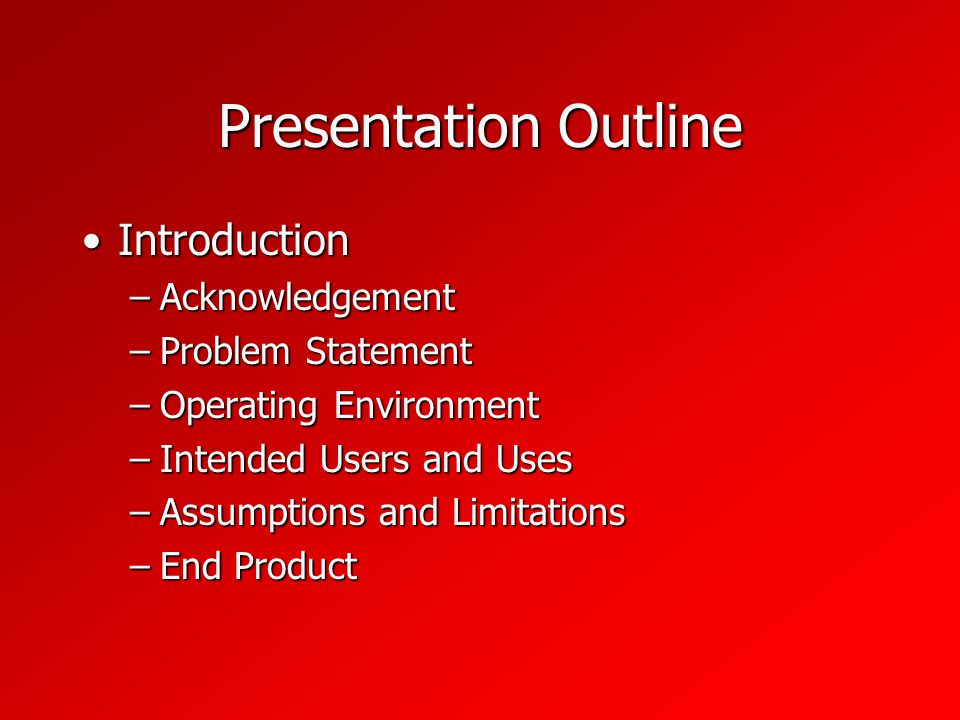 Presentation Outline

• Introduction
– Acknowledgement
– Problem Statement
– Operating Environment
– Intended Users and Uses
– Assumptions and Limitations
– End Product